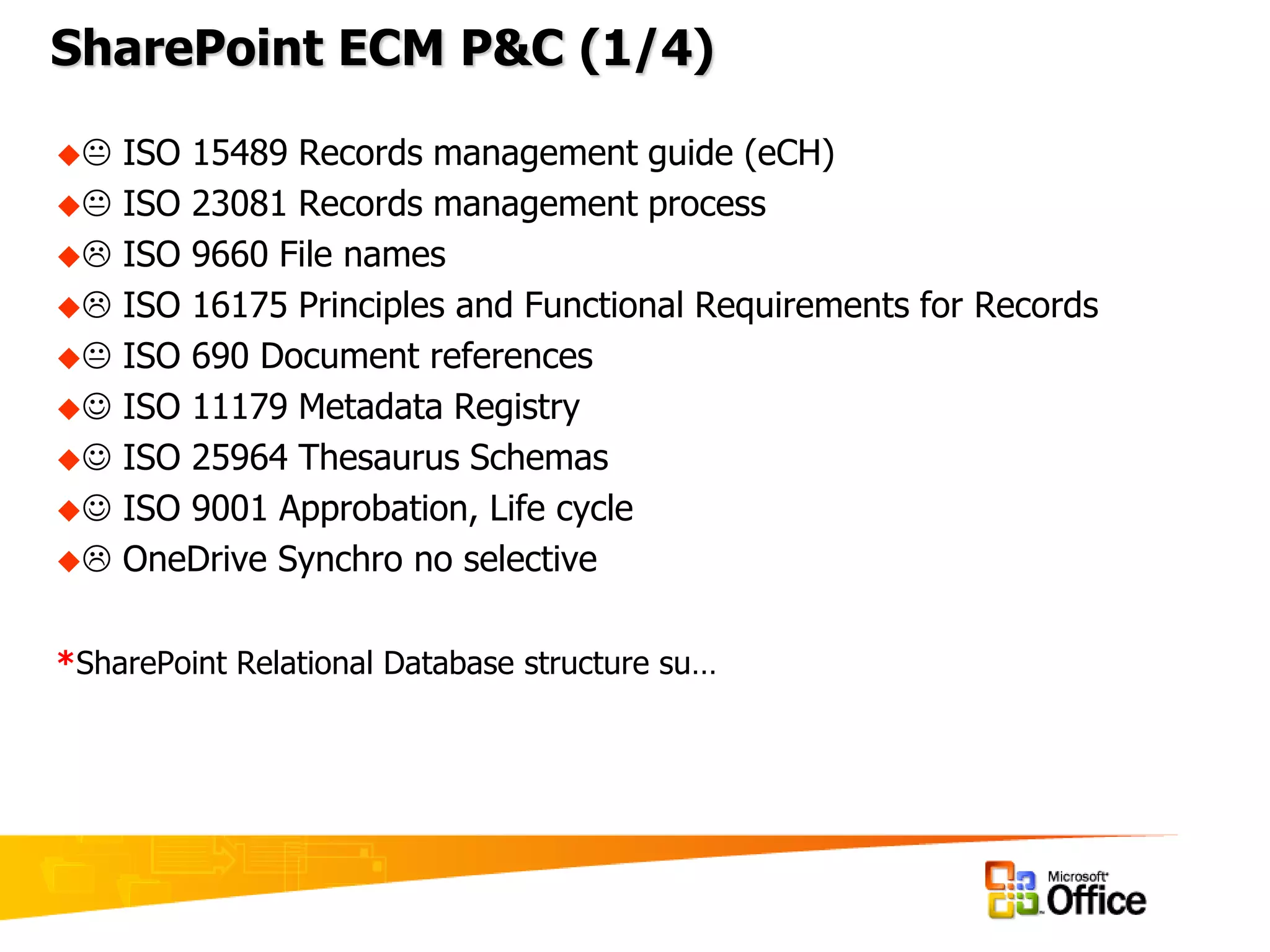 SharePoint ECM P&C (1/4)

◆😐 ISO 15489 Records management guide (eCH)
◆😐 ISO 23081 Records management process
◆☹ ISO 9660 File names
◆☹ ISO 16175 Principles and Functional Requirements for Records
◆😐 ISO 690 Document references
◆☺ ISO 11179 Metadata Registry
◆☺ ISO 25964 Thesaurus Schemas
◆☺ ISO 9001 Approbation, Life cycle
◆☹ OneDrive Synchro no selective

*SharePoint Relational Database structure su…

Microsoft Office